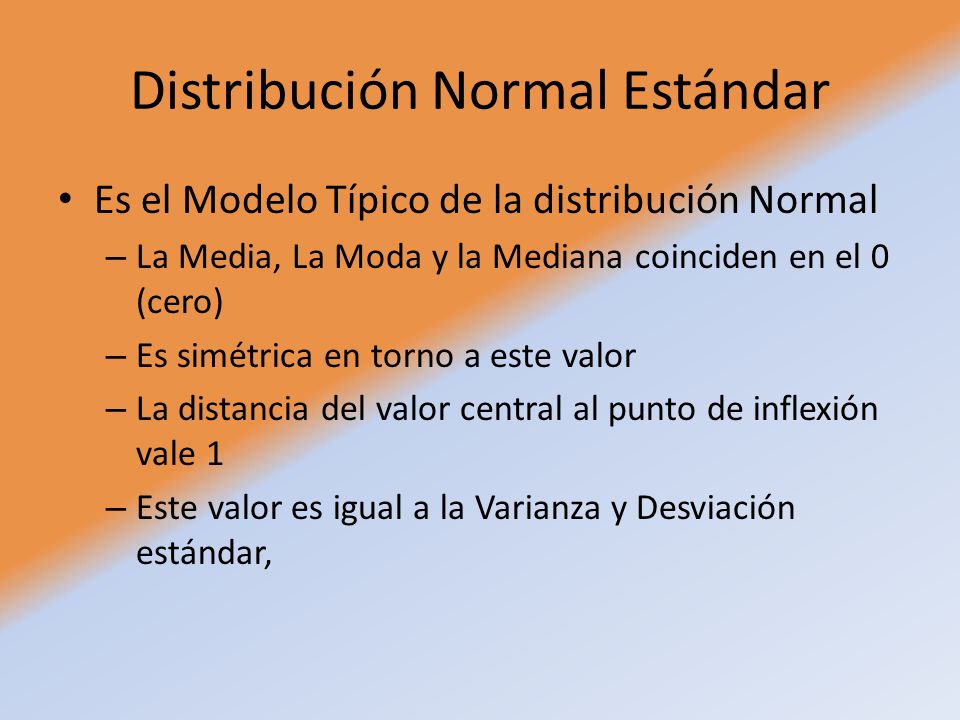 Distribución Normal Estándar

• Es el Modelo Típico de la distribución Normal

– La Media, La Moda y la Mediana coinciden en el 0 (cero)

– Es simétrica en torno a este valor

– La distancia del valor central al punto de inflexión vale 1

– Este valor es igual a la Varianza y Desviación estándar,